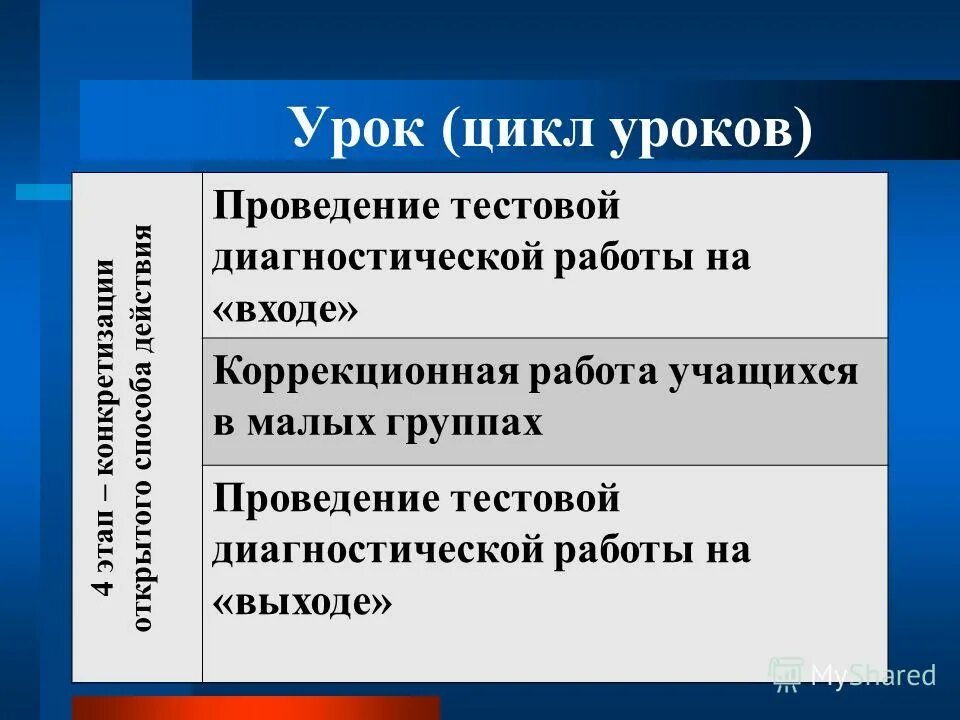 Урок (цикл уроков)

| 4 этап – конкретизации открытого способа действия | Проведение тестовой диагностической работы на «входе» |
|---|---|
| | Коррекционная работа учащихся в малых группах |
| | Проведение тестовой диагностической работы на «выходе» |

MyShared